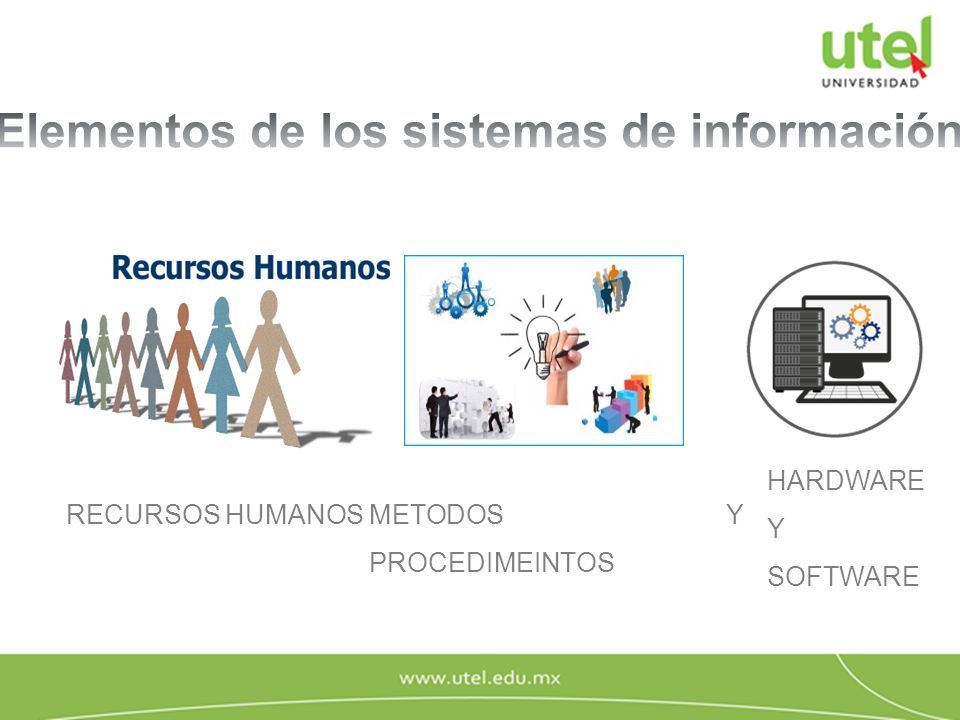 utel
UNIVERSIDAD

Elementos de los sistemas de información

Recursos Humanos

RECURSOS HUMANOS METODOS Y PROCEDIMEINTOS

HARDWARE
Y
SOFTWARE

www.utel.edu.mx